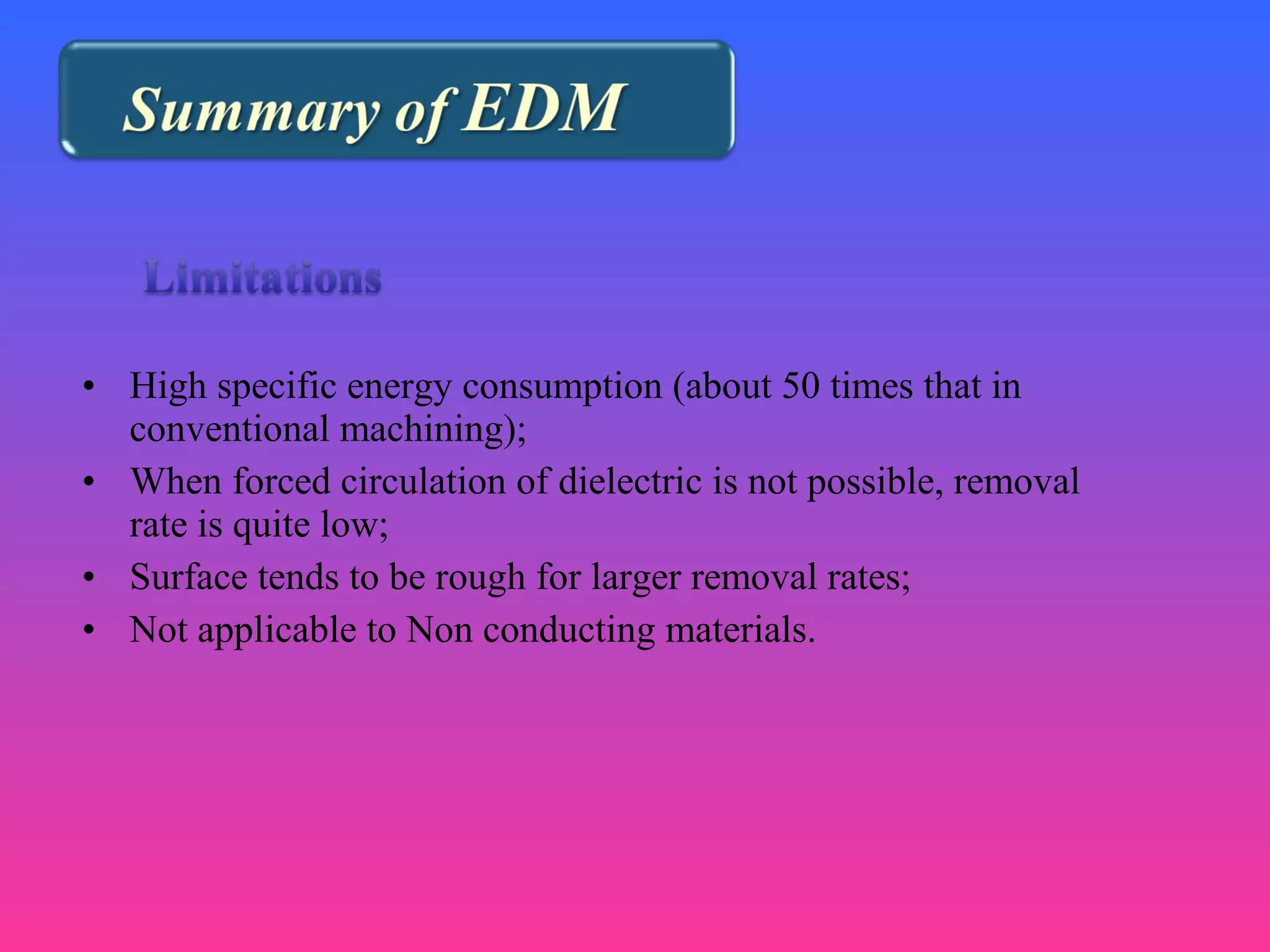 Summary of EDM

Limitations

• High specific energy consumption (about 50 times that in conventional machining);
• When forced circulation of dielectric is not possible, removal rate is quite low;
• Surface tends to be rough for larger removal rates;
• Not applicable to Non conducting materials.